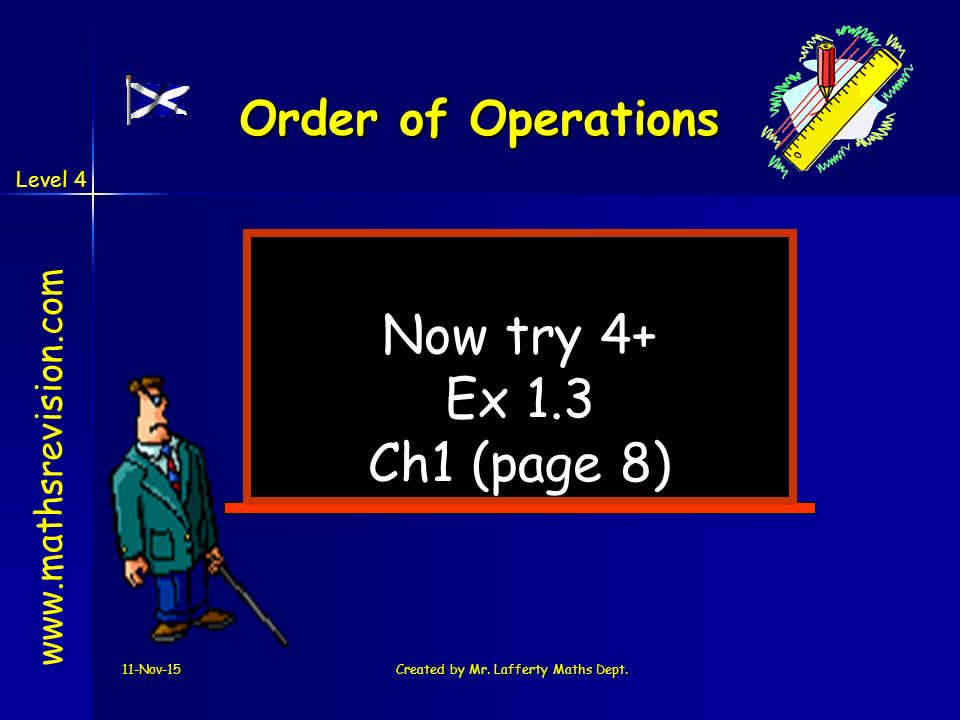 Order of Operations

Level 4

www.mathsrevision.com

Now try 4+
Ex 1.3
Ch1 (page 8)

11-Nov-15

Created by Mr. Lafferty Maths Dept.